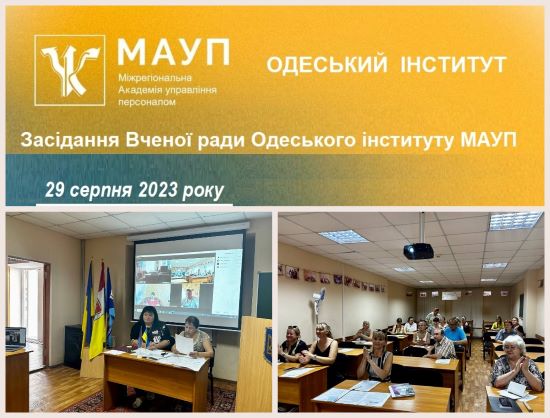 МАУП
Міжрегіональна Академія управління персоналом

ОДЕСЬКИЙ ІНСТИТУТ

Засідання Вченої ради Одеського інституту МАУП

29 серпня 2023 року